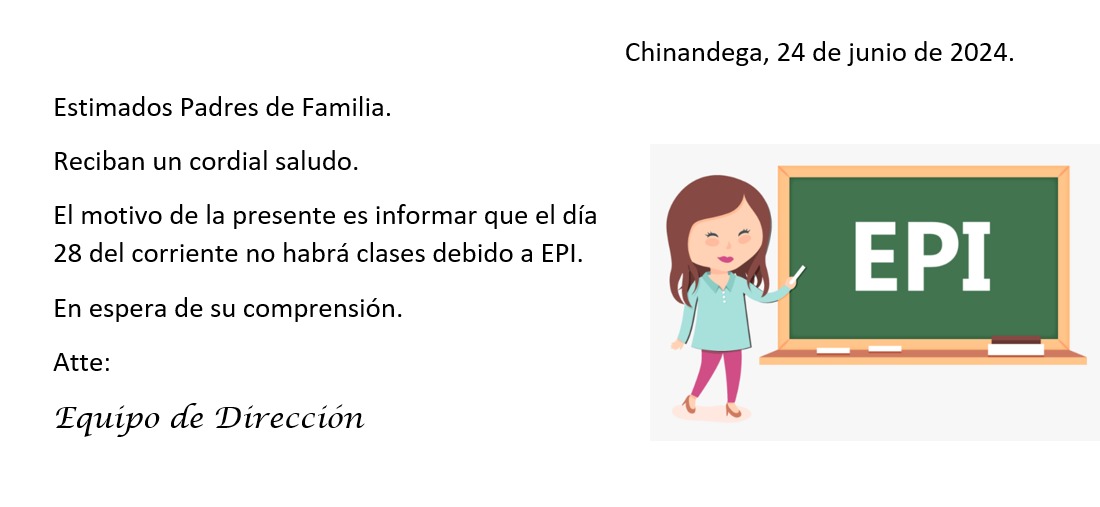 Chinandega, 24 de junio de 2024.

Estimados Padres de Familia.

Reciban un cordial saludo.

El motivo de la presente es informar que el día 28 del corriente no habrá clases debido a EPI.

En espera de su comprensión.

Atte:

Equipo de Dirección

EPI